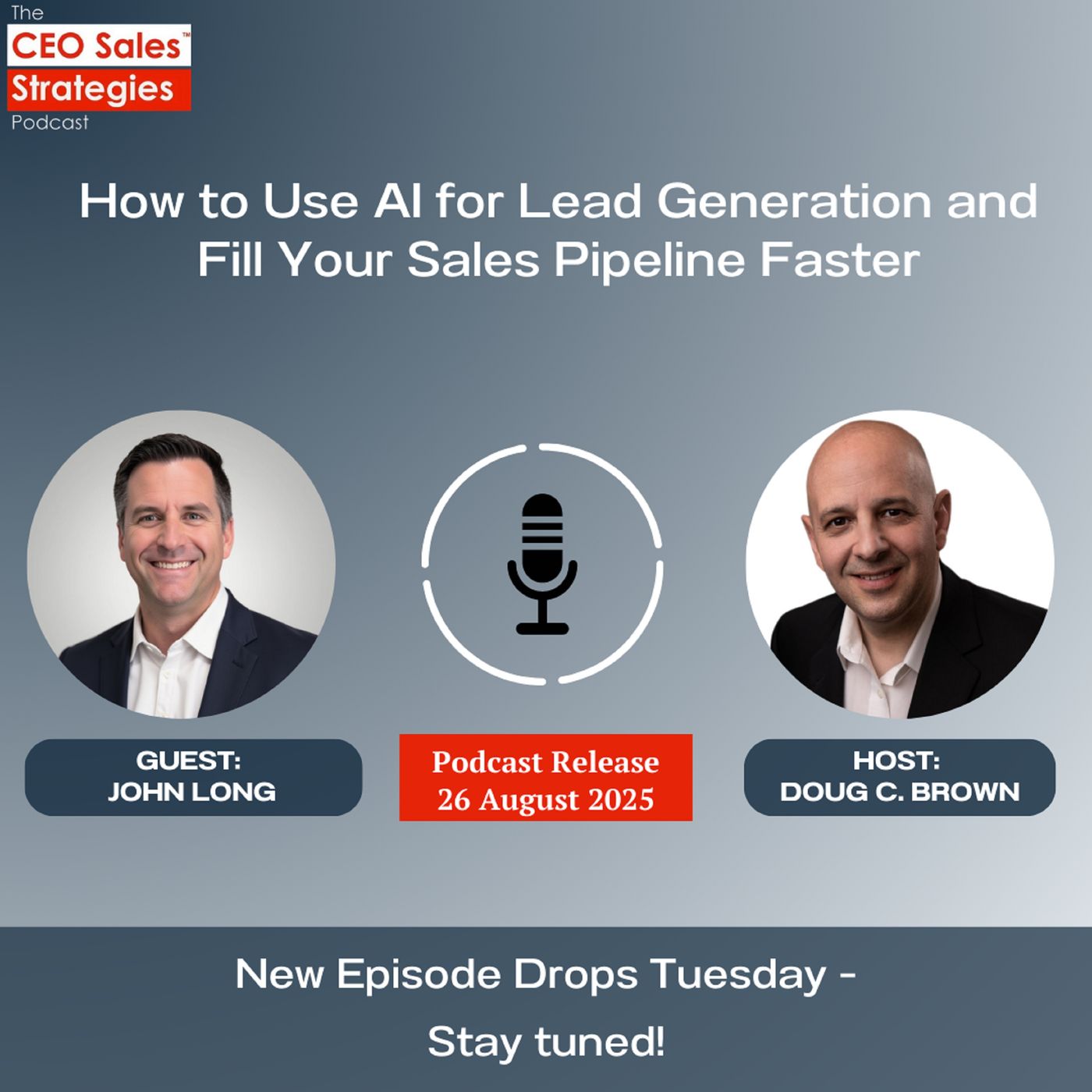 The
CEO Sales™
Strategies
Podcast

How to Use AI for Lead Generation and Fill Your Sales Pipeline Faster

GUEST:
JOHN LONG

Podcast Release
26 August 2025

HOST:
DOUG C. BROWN

New Episode Drops Tuesday -
Stay tuned!